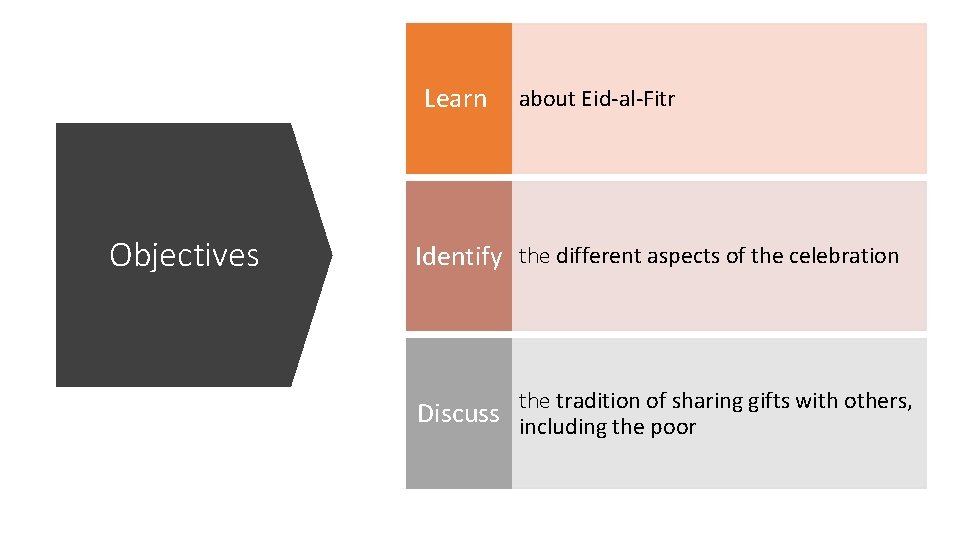 Objectives

Learn about Eid-al-Fitr

Identify the different aspects of the celebration

Discuss the tradition of sharing gifts with others, including the poor